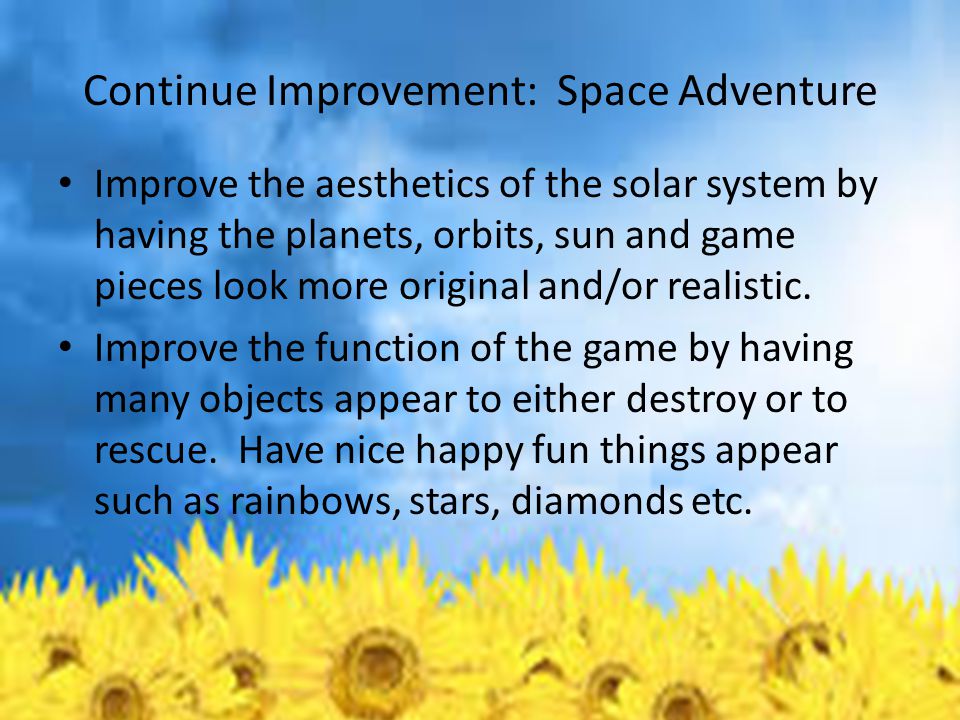 Continue Improvement:  Space Adventure

• Improve the aesthetics of the solar system by having the planets, orbits, sun and game pieces look more original and/or realistic.
• Improve the function of the game by having many objects appear to either destroy or to rescue.  Have nice happy fun things appear such as rainbows, stars, diamonds etc.